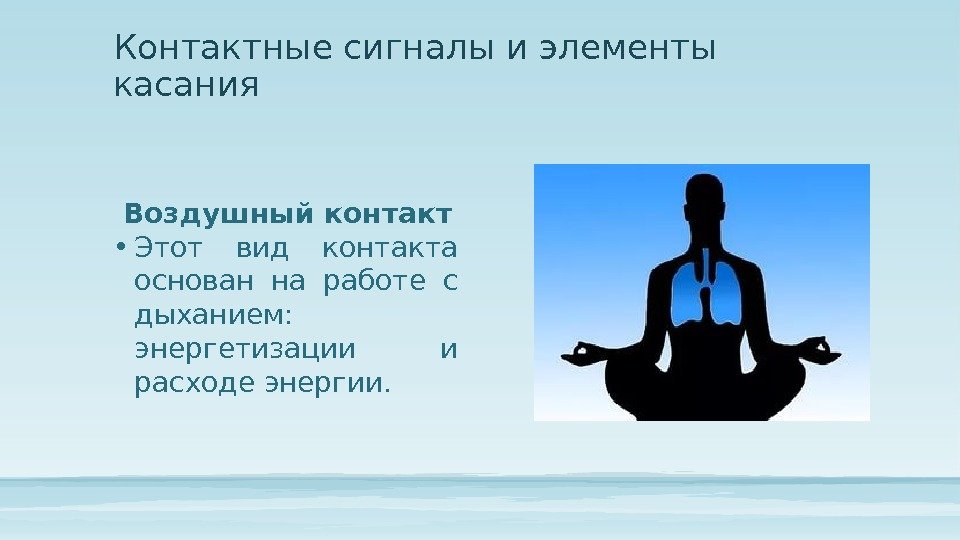 Контактные сигналы и элементы касания

Воздушный контакт

• Этот вид контакта основан на работе с дыханием: энергетизации и расходе энергии.